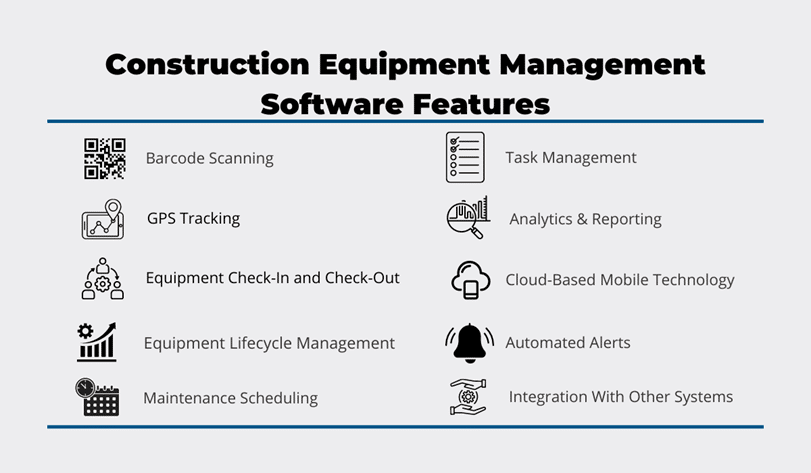 Construction Equipment Management Software Features

Barcode Scanning

GPS Tracking

Equipment Check-In and Check-Out

Equipment Lifecycle Management

Maintenance Scheduling

Task Management

Analytics & Reporting

Cloud-Based Mobile Technology

Automated Alerts

Integration With Other Systems